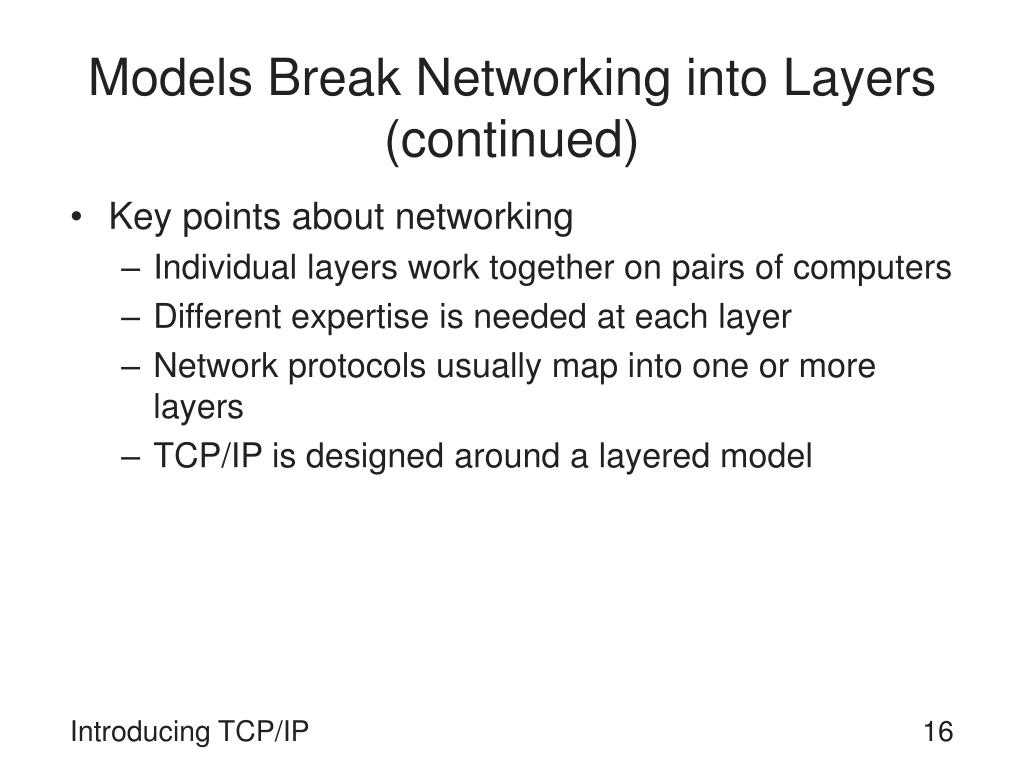 Models Break Networking into Layers (continued)

• Key points about networking
– Individual layers work together on pairs of computers
– Different expertise is needed at each layer
– Network protocols usually map into one or more layers
– TCP/IP is designed around a layered model

Introducing TCP/IP

16